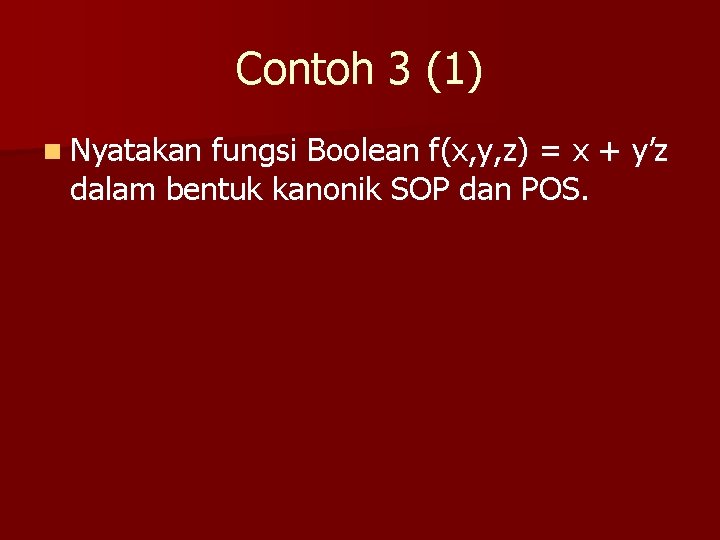 Contoh 3 (1)

Nyatakan fungsi Boolean $f(x,y,z) = x + y'z$ dalam bentuk kanonik SOP dan POS.